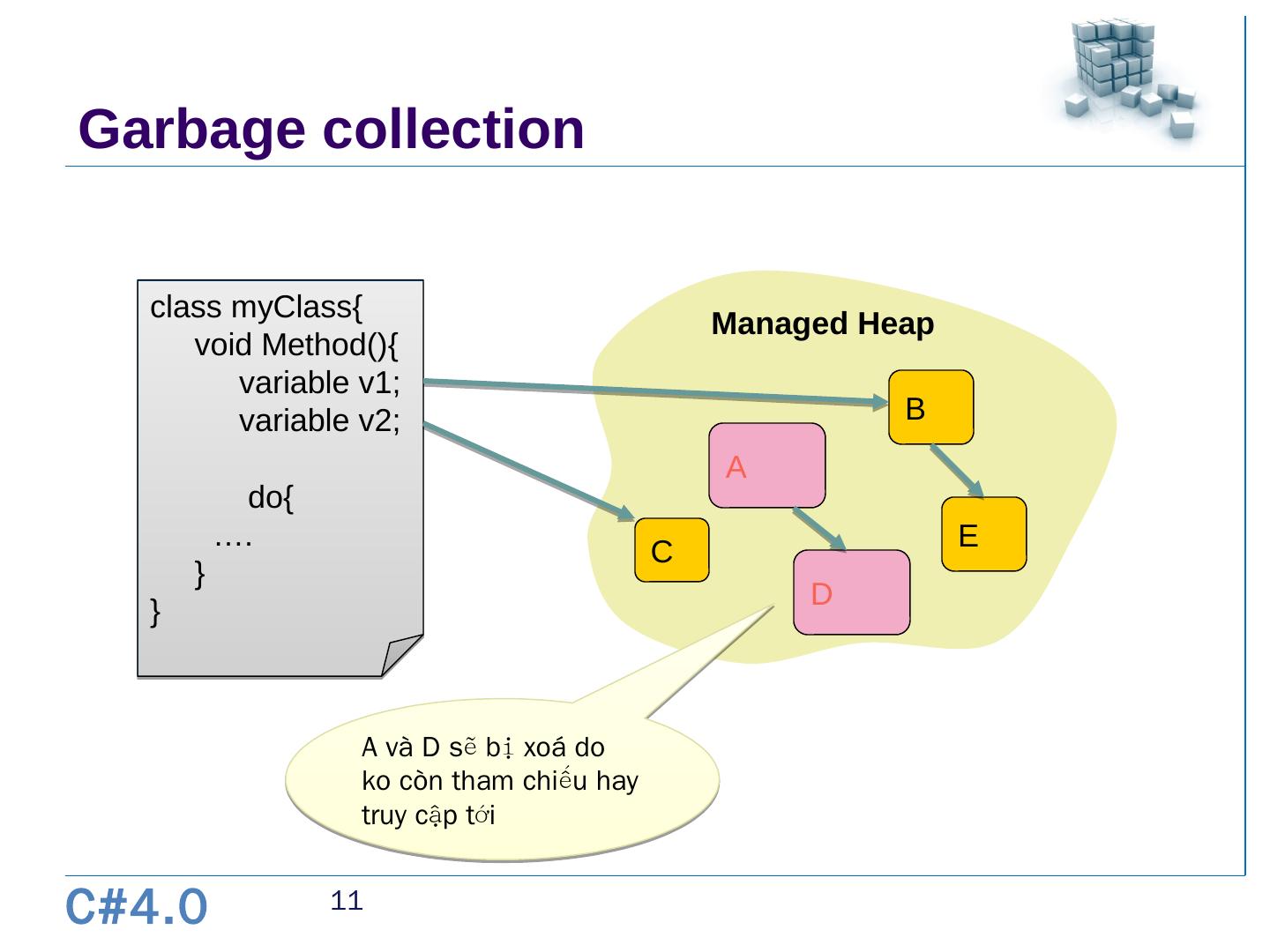 Garbage collection

class myClass{
void Method(){
variable v1;
variable v2;

do{
….
}
}

Managed Heap

B

A

E

C

D

A và D sẽ bị xoá do ko còn tham chiếu hay truy cập tới

C#4.0

11